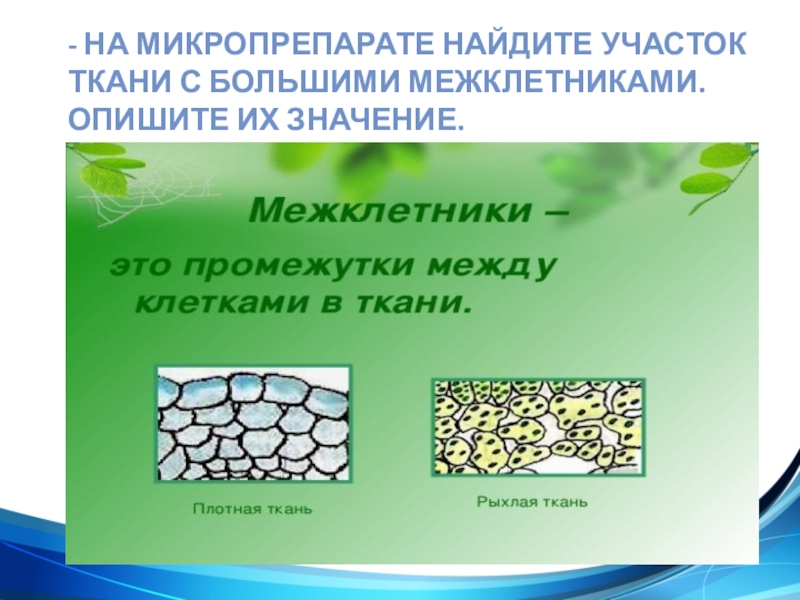 - НА МИКРОПРЕПАРАТЕ НАЙДИТЕ УЧАСТОК ТКАНИ С БОЛЬШИМИ МЕЖКЛЕТНИКАМИ. ОПИШИТЕ ИХ ЗНАЧЕНИЕ.

Межклетники –

это промежутки между клетками в ткани.

Плотная ткань

Рыхлая ткань